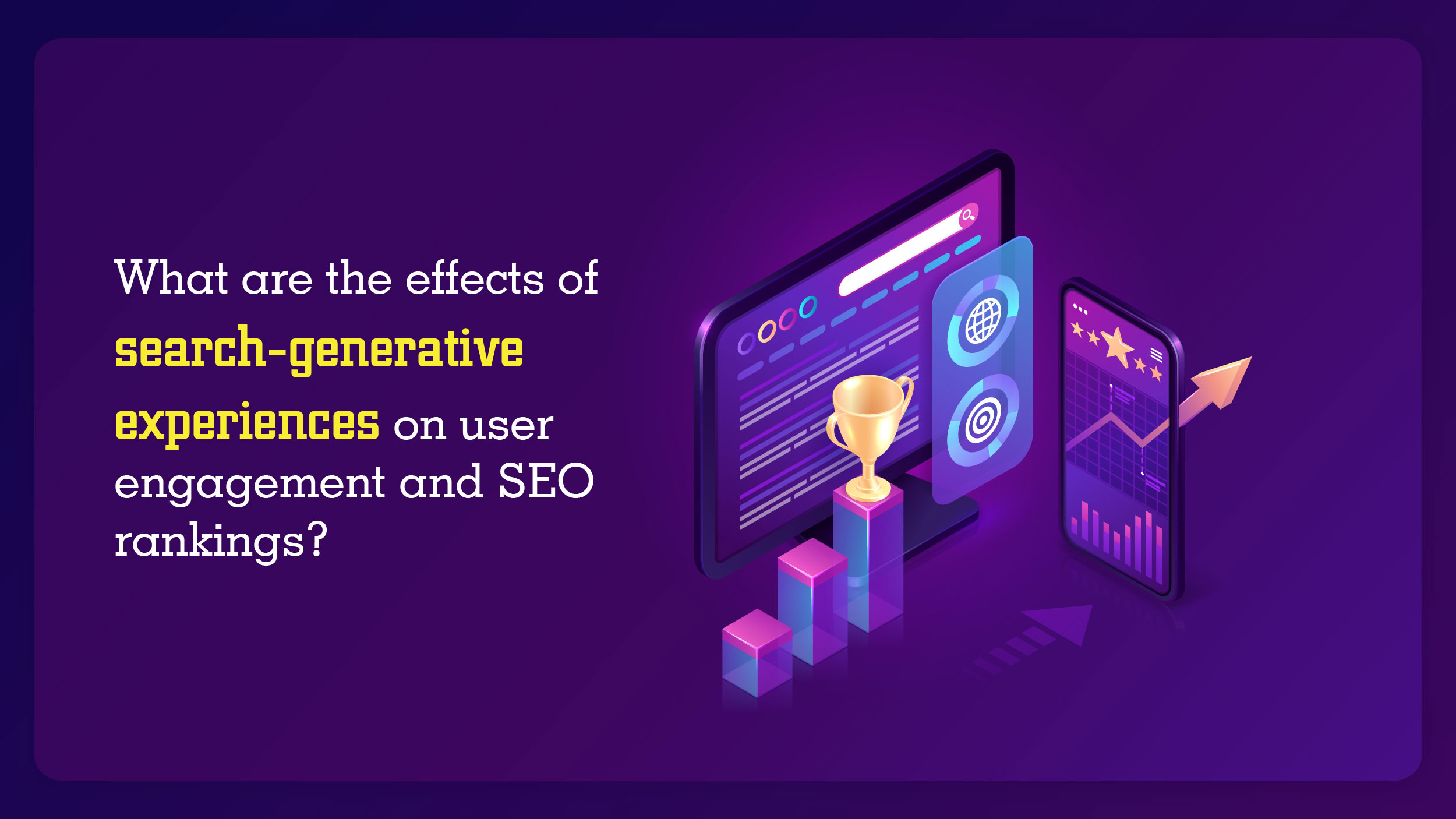 What are the effects of search-generative experiences on user engagement and SEO rankings?